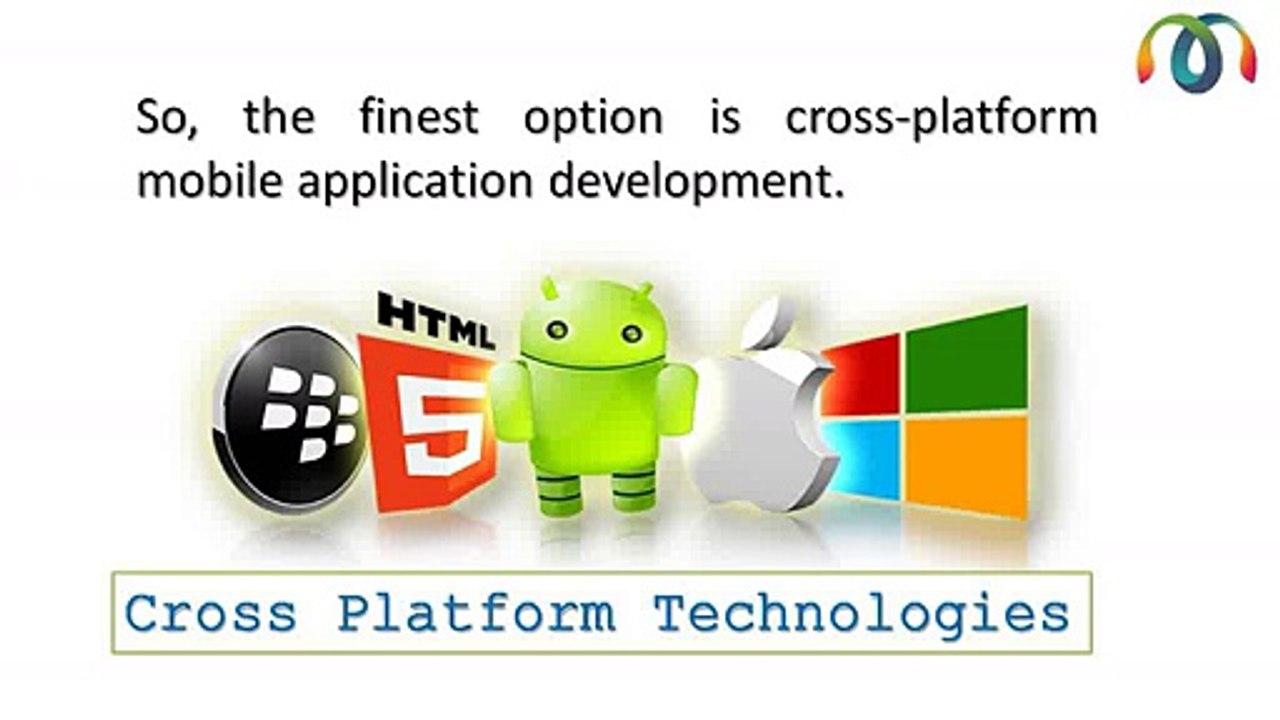 So, the finest option is cross-platform mobile application development.

HTML
5

Cross Platform Technologies